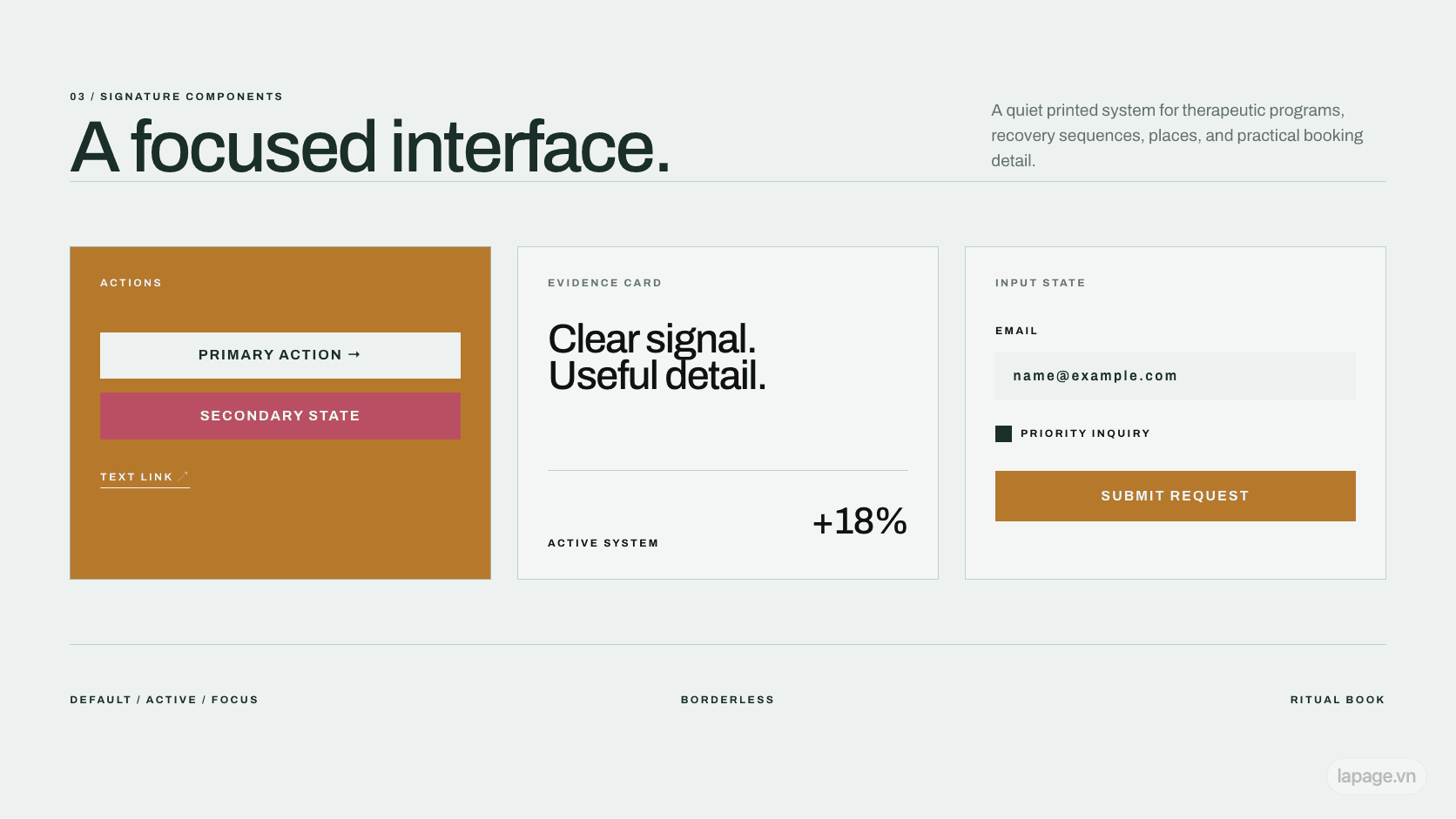 03 / SIGNATURE COMPONENTS

A focused interface.

A quiet printed system for therapeutic programs, recovery sequences, places, and practical booking detail.

ACTIONS

PRIMARY ACTION →

SECONDARY STATE

TEXT LINK ↗

EVIDENCE CARD

Clear signal. Useful detail.

ACTIVE SYSTEM

+18%

INPUT STATE

EMAIL

name@example.com

PRIORITY INQUIRY

SUBMIT REQUEST

DEFAULT / ACTIVE / FOCUS

BORDERLESS

RITUAL BOOK

lapage.vn